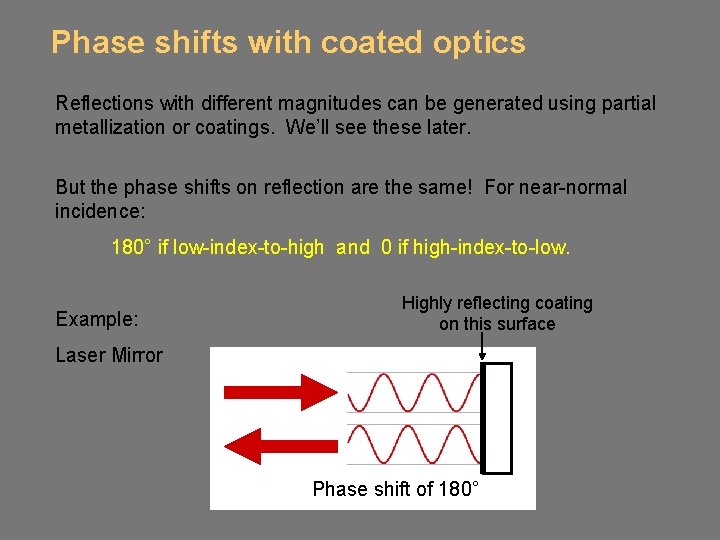 Phase shifts with coated optics

Reflections with different magnitudes can be generated using partial metallization or coatings. We'll see these later.

But the phase shifts on reflection are the same! For near-normal incidence:

180° if low-index-to-high and 0 if high-index-to-low.

Example:

Laser Mirror

Highly reflecting coating on this surface

Phase shift of 180°